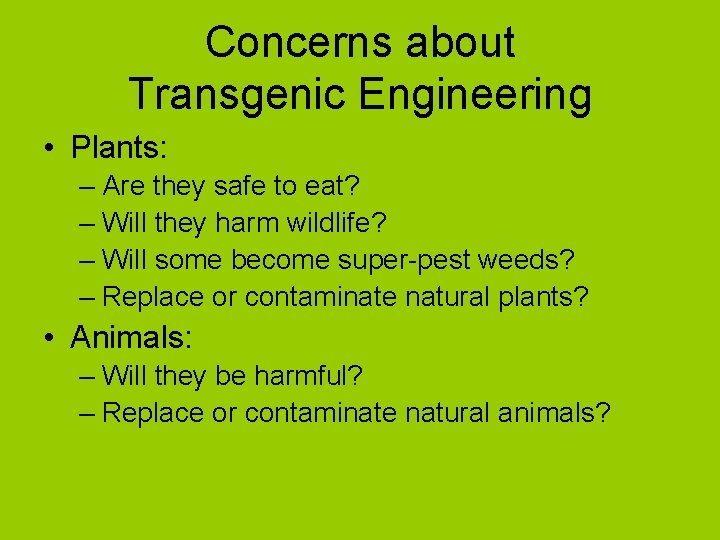 Concerns about
Transgenic Engineering

• Plants:
– Are they safe to eat?
– Will they harm wildlife?
– Will some become super-pest weeds?
– Replace or contaminate natural plants?

• Animals:
– Will they be harmful?
– Replace or contaminate natural animals?